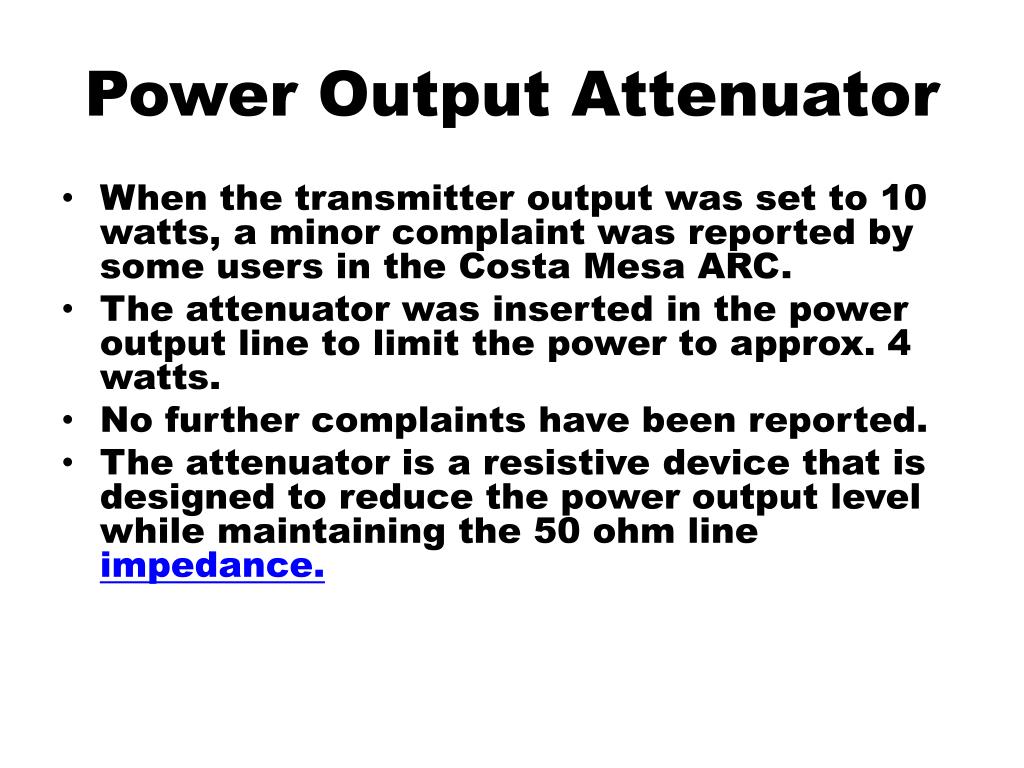 Power Output Attenuator

• When the transmitter output was set to 10 watts, a minor complaint was reported by some users in the Costa Mesa ARC.
• The attenuator was inserted in the power output line to limit the power to approx. 4 watts.
• No further complaints have been reported.
• The attenuator is a resistive device that is designed to reduce the power output level while maintaining the 50 ohm line impedance.